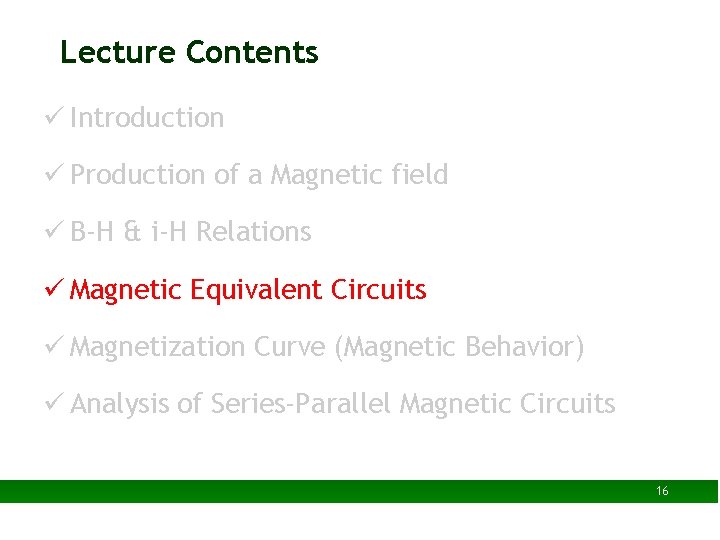 Lecture Contents

✓ Introduction

✓ Production of a Magnetic field

✓ B-H & i-H Relations

✓ Magnetic Equivalent Circuits

✓ Magnetization Curve (Magnetic Behavior)

✓ Analysis of Series-Parallel Magnetic Circuits

16